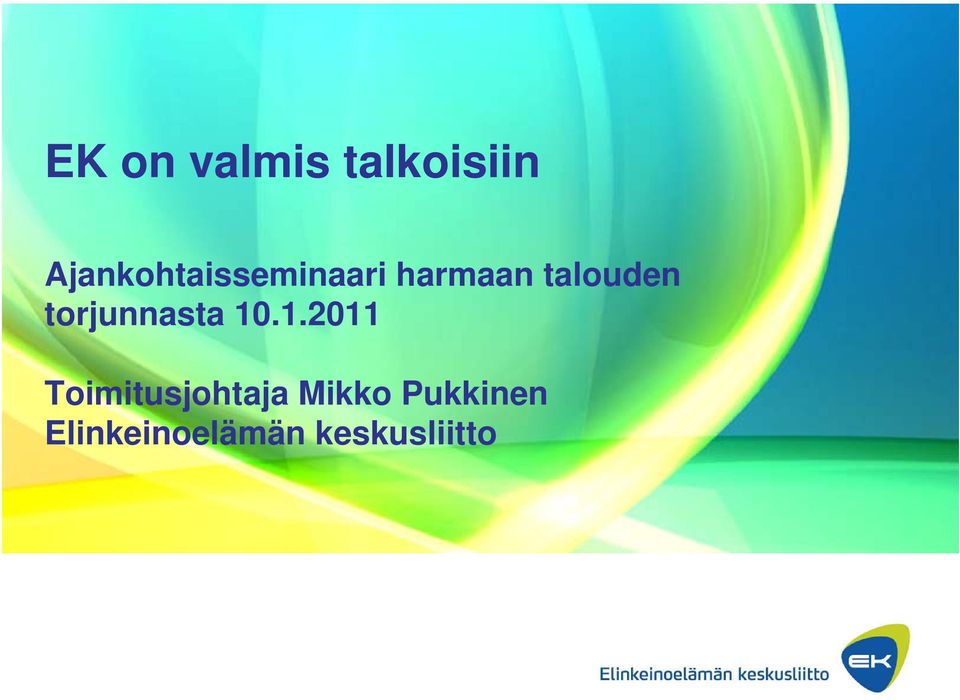 EK on valmis talkoisiin

Ajankohtaisseminaari harmaan talouden torjunnasta 10.1.2011

Toimitusjohtaja Mikko Pukkinen
Elinkeinoelämän keskusliitto

Elinkeinoelämän keskusliitto EK